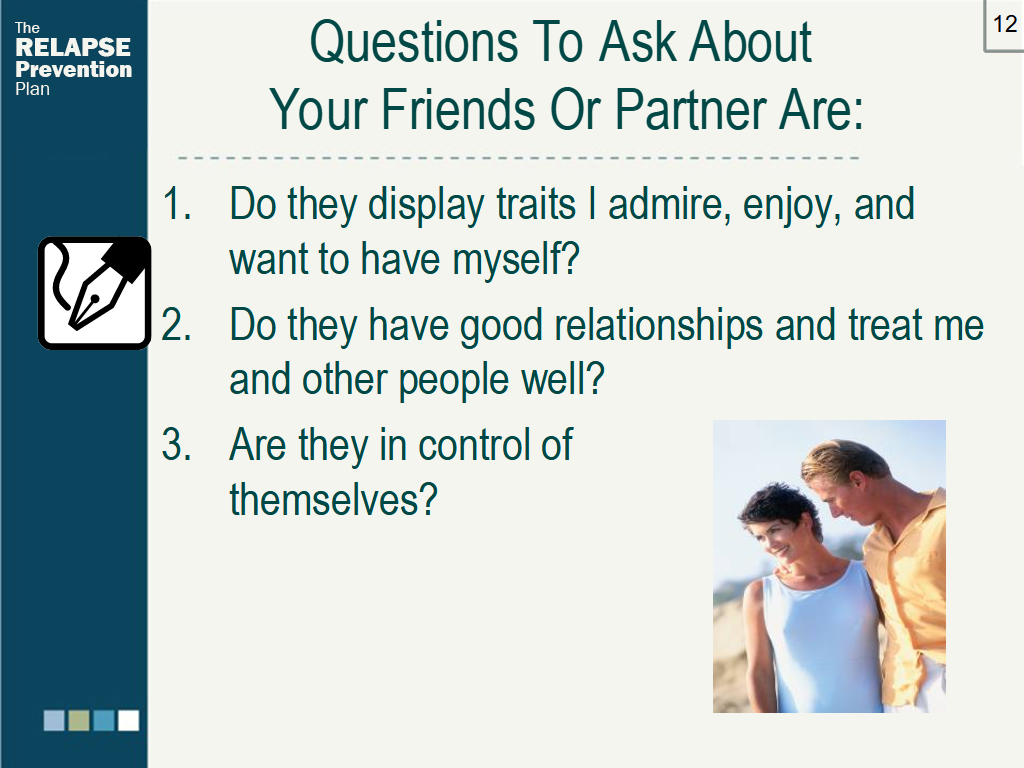 The RELAPSE Prevention Plan

12

Questions To Ask About Your Friends Or Partner Are:

1. Do they display traits I admire, enjoy, and want to have myself?
2. Do they have good relationships and treat me and other people well?
3. Are they in control of themselves?